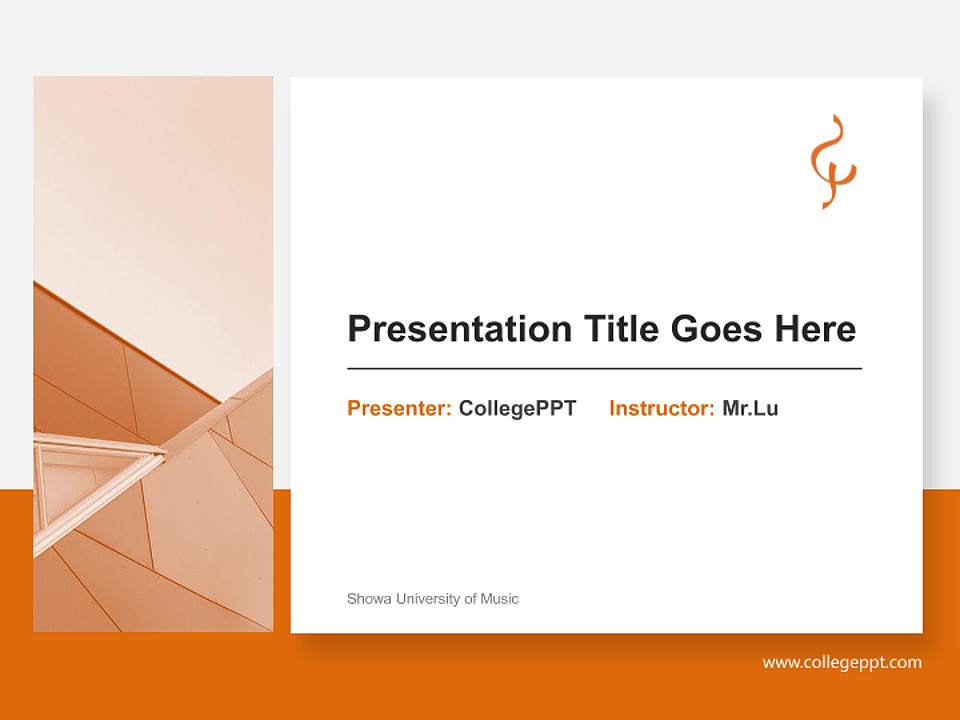 Presentation Title Goes Here

Presenter: CollegePPT Instructor: Mr.Lu

Showa University of Music

www.collegeppt.com